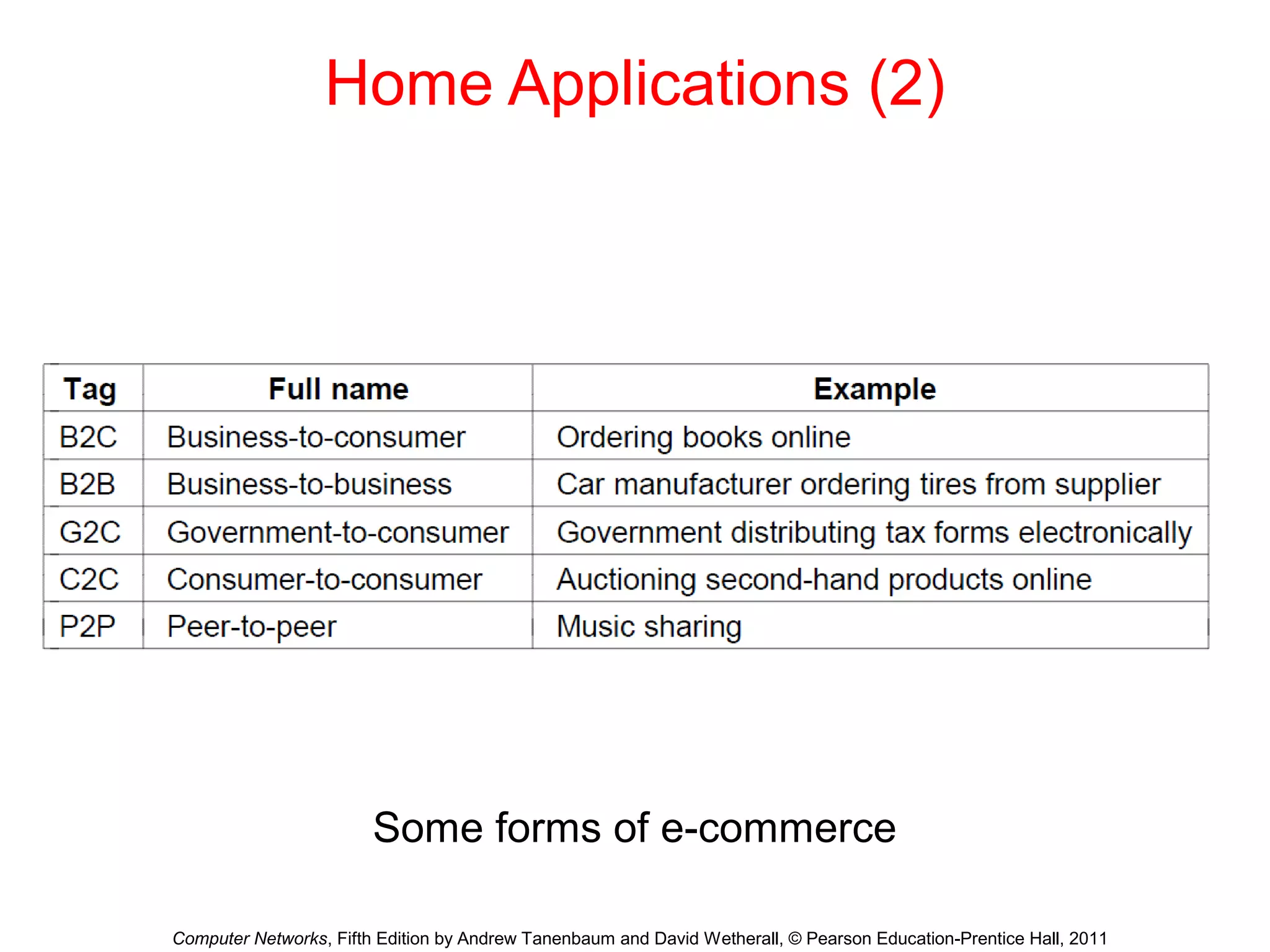 Home Applications (2)

| Tag | Full name | Example |
|---|---|---|
| B2C | Business-to-consumer | Ordering books online |
| B2B | Business-to-business | Car manufacturer ordering tires from supplier |
| G2C | Government-to-consumer | Government distributing tax forms electronically |
| C2C | Consumer-to-consumer | Auctioning second-hand products online |
| P2P | Peer-to-peer | Music sharing |

Some forms of e-commerce

Computer Networks, Fifth Edition by Andrew Tanenbaum and David Wetherall, © Pearson Education-Prentice Hall, 2011